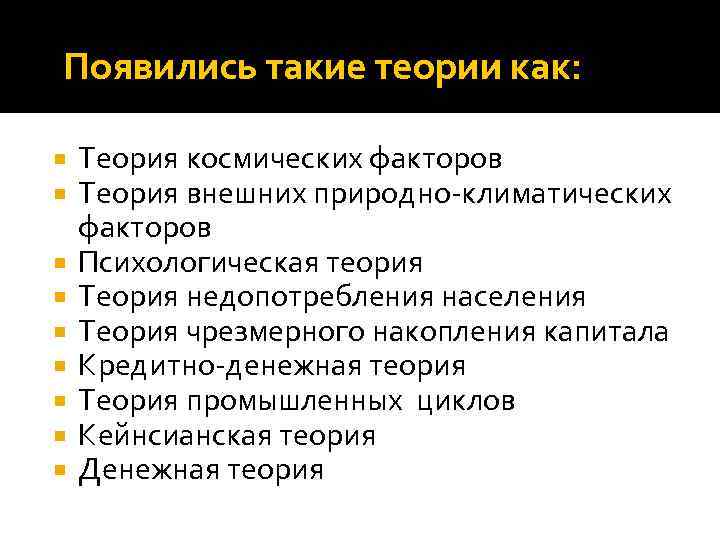 Появились такие теории как:

- Теория космических факторов
- Теория внешних природно-климатических факторов
- Психологическая теория
- Теория недопотребления населения
- Теория чрезмерного накопления капитала
- Кредитно-денежная теория
- Теория промышленных циклов
- Кейнсианская теория
- Денежная теория